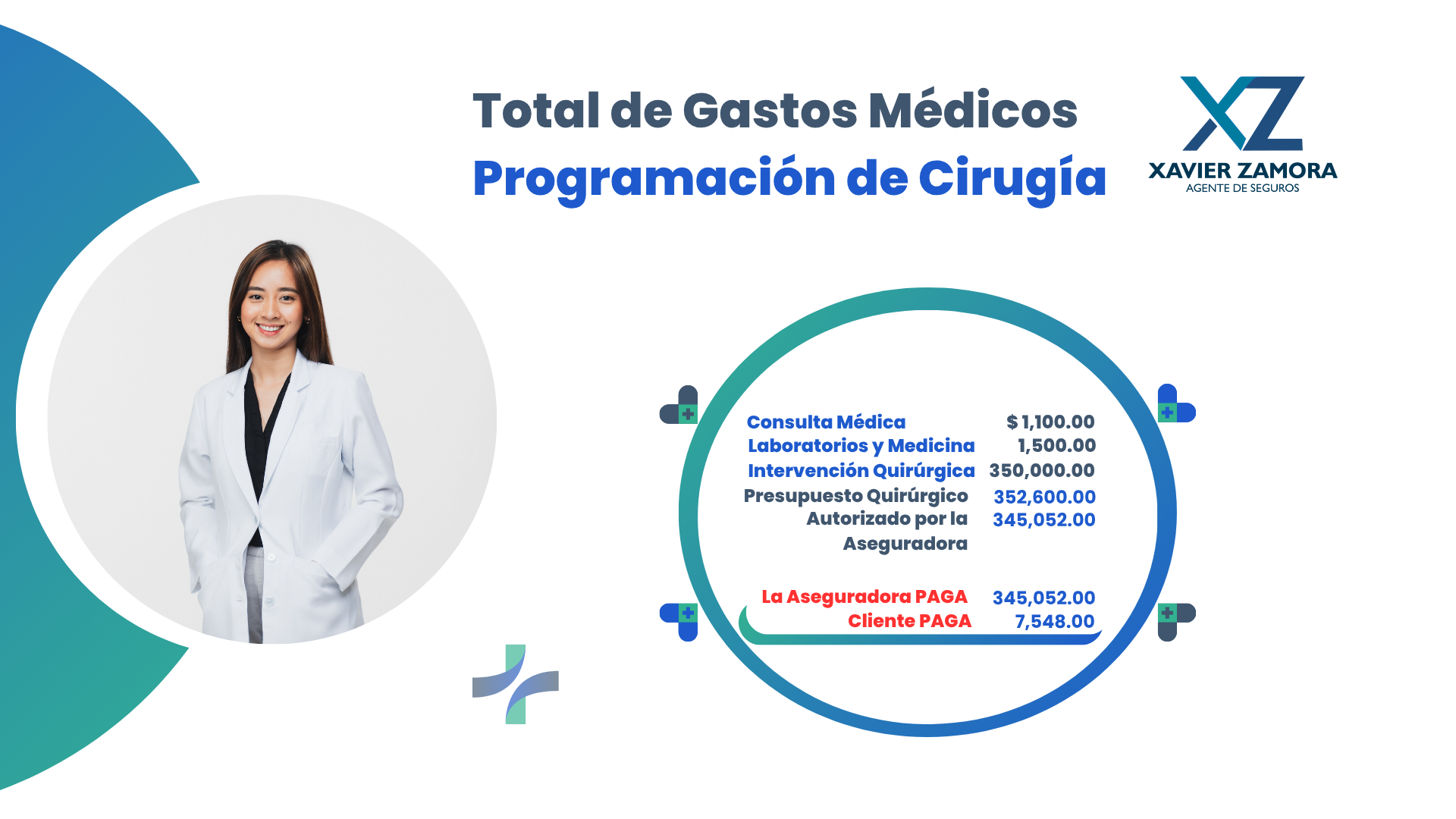 Total de Gastos Médicos
Programación de Cirugía

XZ
XAVIER ZAMORA
AGENTE DE SEGUROS

| | |
|---|---|
| Consulta Médica | $ 1,100.00 |
| Laboratorios y Medicina | 1,500.00 |
| Intervención Quirúrgica | 350,000.00 |
| Presupuesto Quirúrgico | 352,600.00 |
| Autorizado por la Aseguradora | 345,052.00 |
| La Aseguradora PAGA | 345,052.00 |
| Cliente PAGA | 7,548.00 |